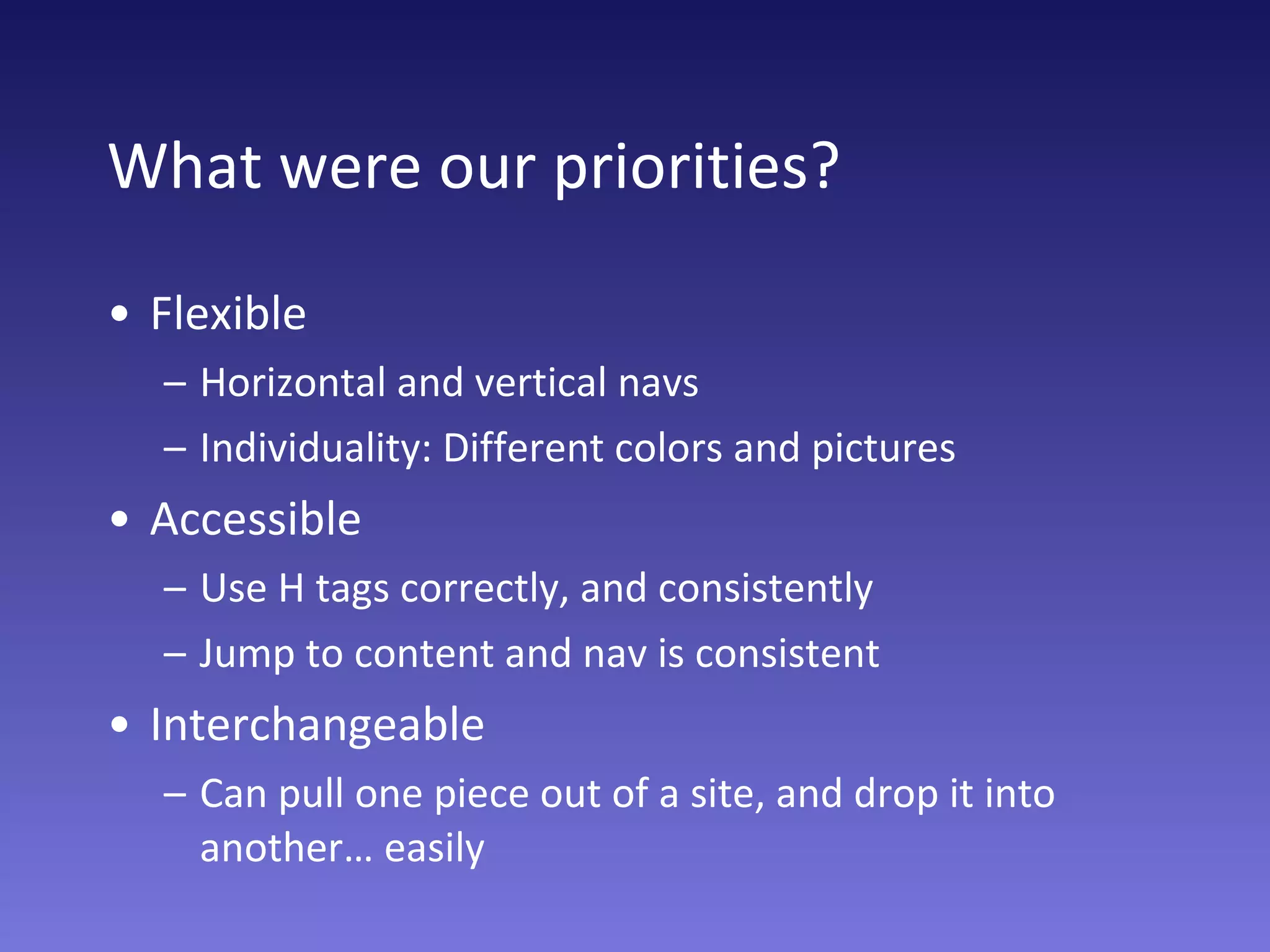 What were our priorities?

• Flexible
– Horizontal and vertical navs
– Individuality: Different colors and pictures
• Accessible
– Use H tags correctly, and consistently
– Jump to content and nav is consistent
• Interchangeable
– Can pull one piece out of a site, and drop it into another… easily